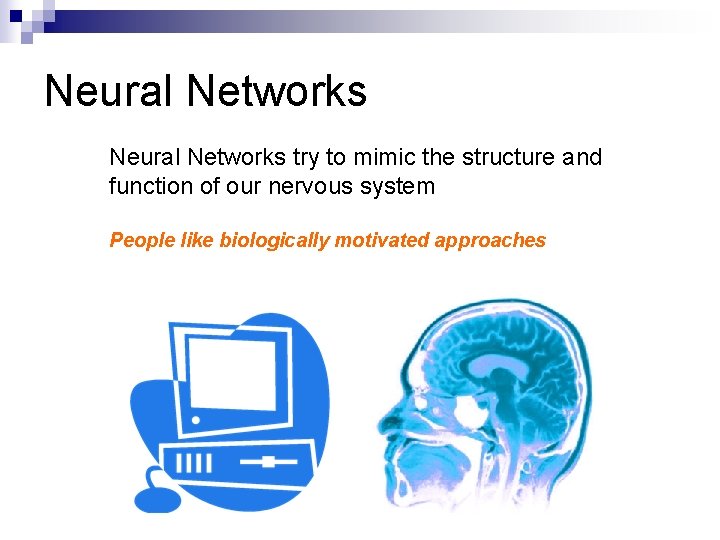 Neural Networks

Neural Networks try to mimic the structure and function of our nervous system

People like biologically motivated approaches